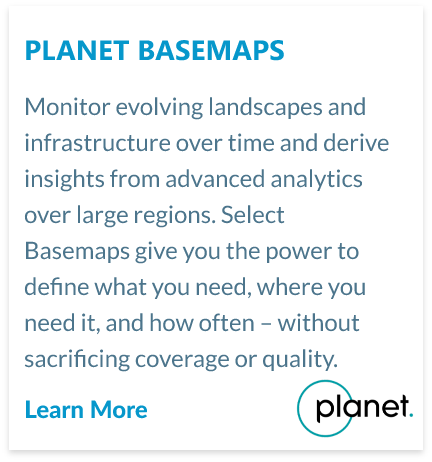 PLANET BASEMAPS

Monitor evolving landscapes and infrastructure over time and derive insights from advanced analytics over large regions. Select Basemaps give you the power to define what you need, where you need it, and how often – without sacrificing coverage or quality.

Learn More

planet.